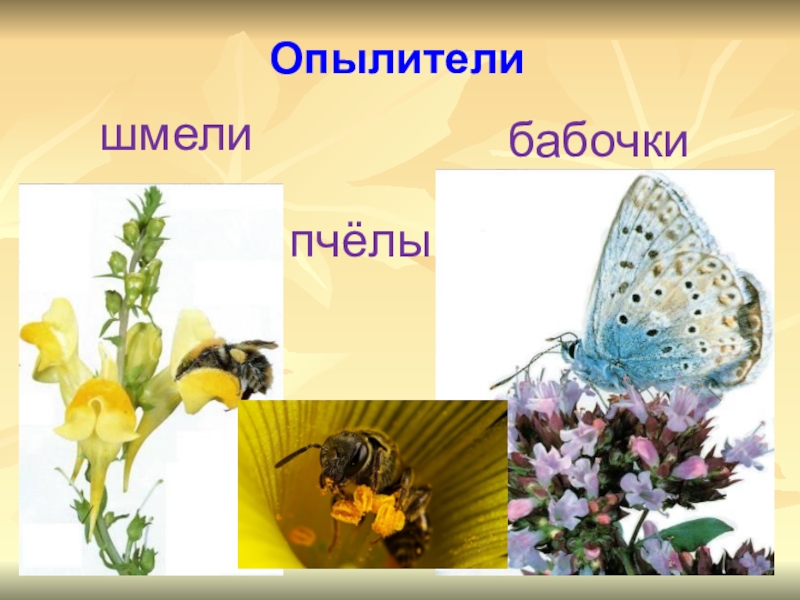 Опылители

шмели

бабочки

пчёлы